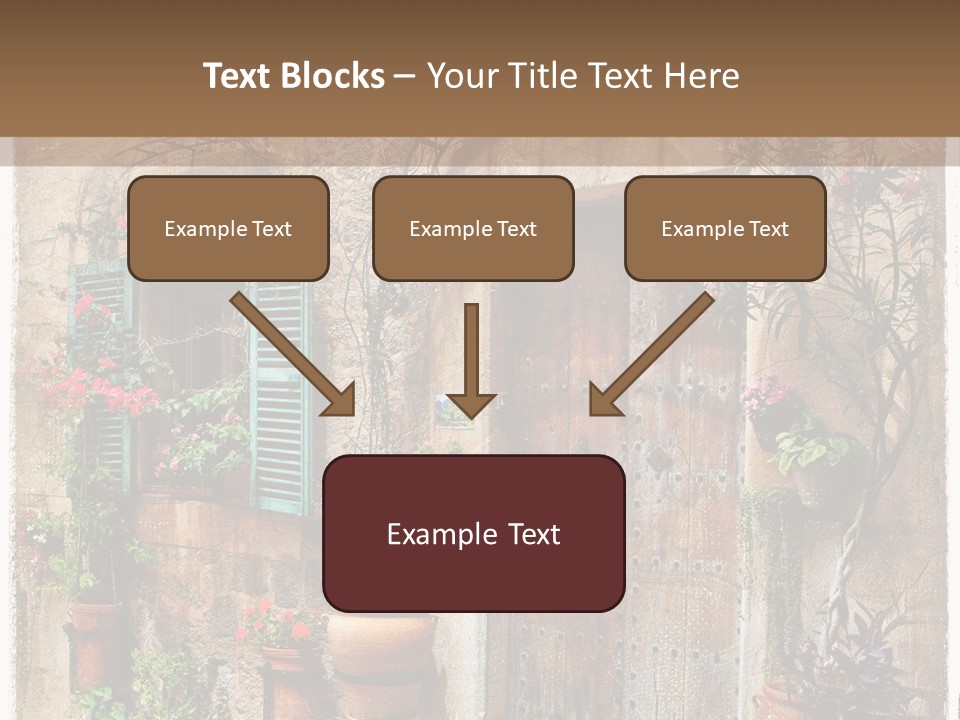 Text Blocks – Your Title Text Here

Example Text

Example Text

Example Text

Example Text